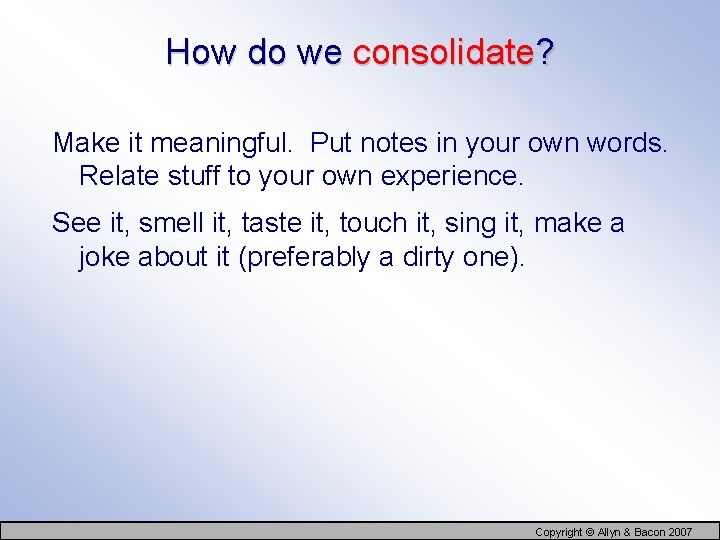 How do we consolidate?

Make it meaningful. Put notes in your own words. Relate stuff to your own experience.

See it, smell it, taste it, touch it, sing it, make a joke about it (preferably a dirty one).

Copyright © Allyn & Bacon 2007